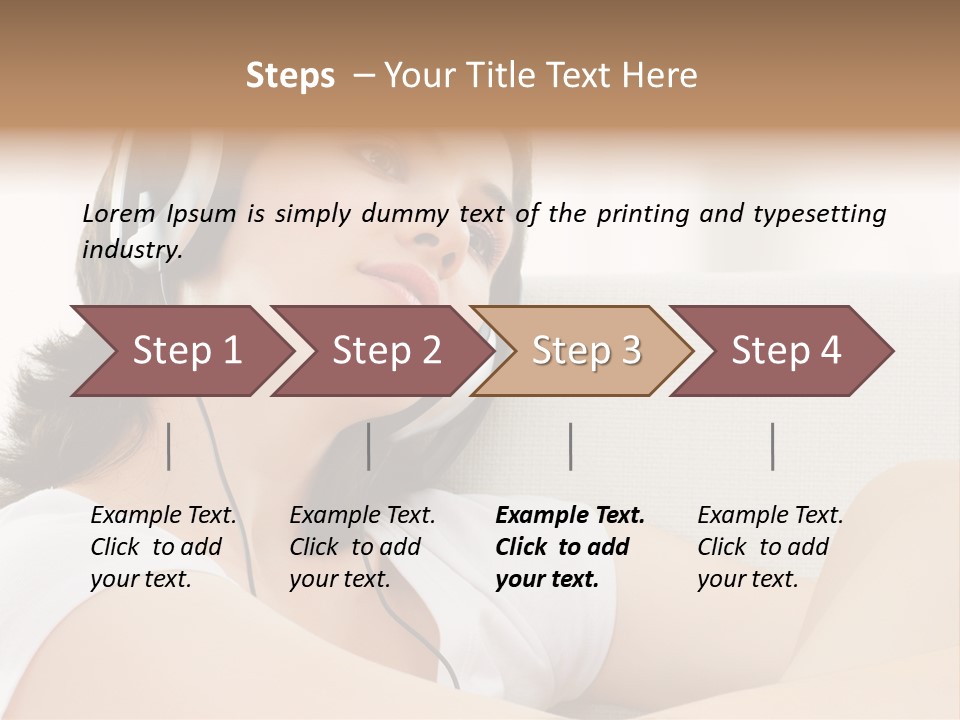 Steps – Your Title Text Here

Lorem Ipsum is simply dummy text of the printing and typesetting industry.

Step 1

Step 2

Step 3

Step 4

Example Text. Click to add your text.

Example Text. Click to add your text.

Example Text. Click to add your text.

Example Text. Click to add your text.